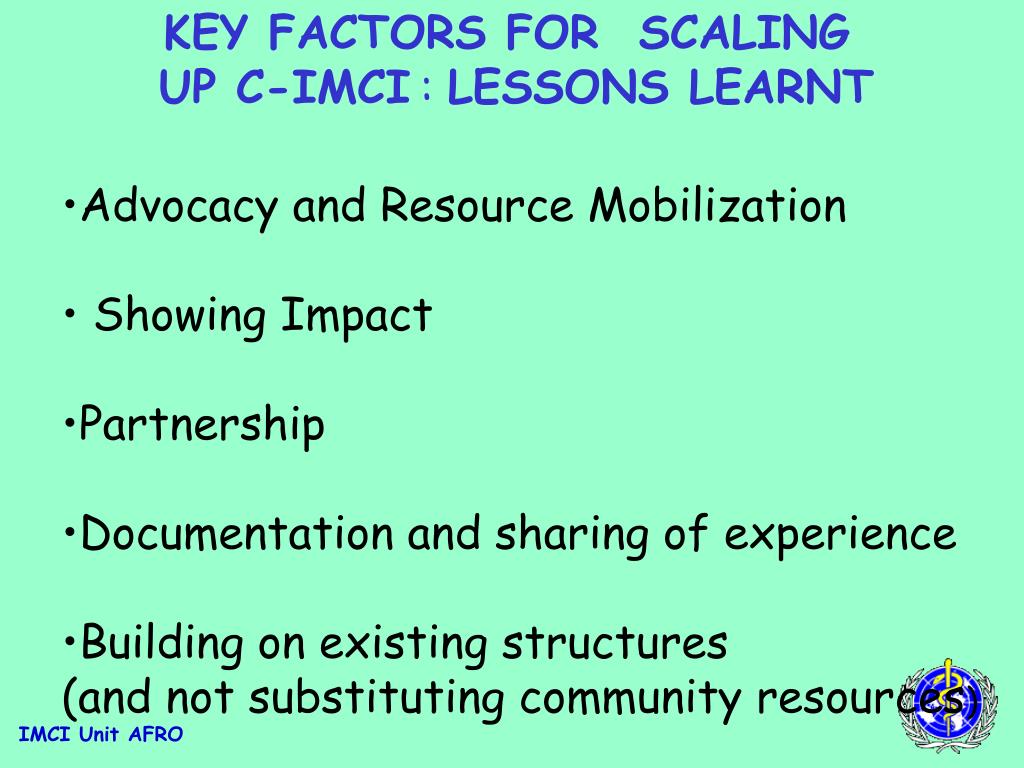 KEY FACTORS FOR SCALING UP C-IMCI : LESSONS LEARNT

•Advocacy and Resource Mobilization

• Showing Impact

•Partnership

•Documentation and sharing of experience

•Building on existing structures (and not substituting community resources)

IMCI Unit AFRO